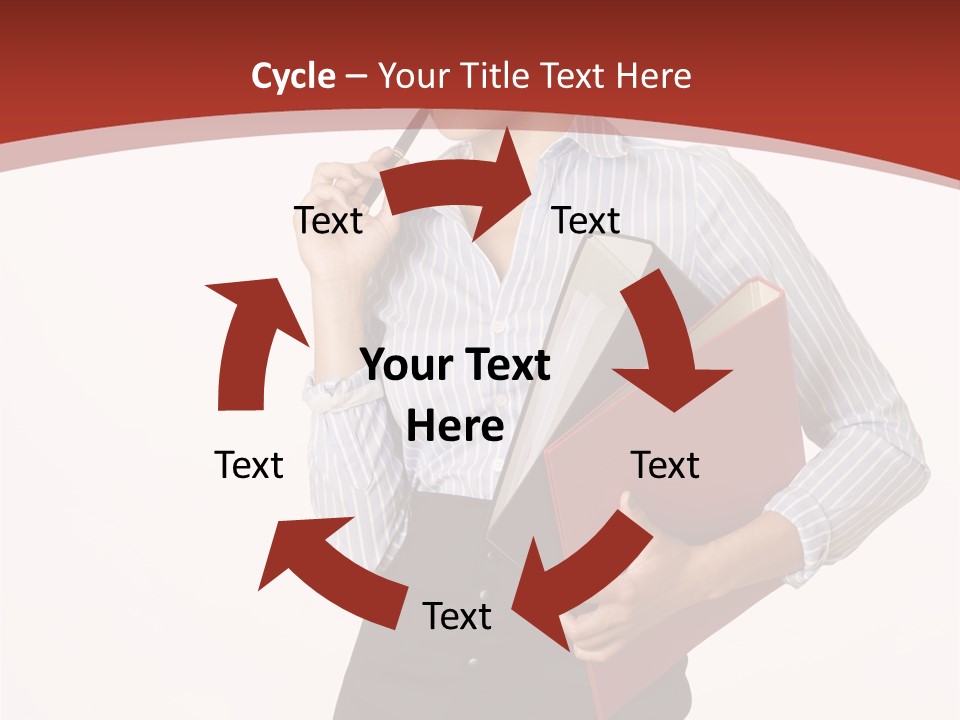 Cycle – Your Title Text Here

Text

Text

Your Text Here

Text

Text

Text